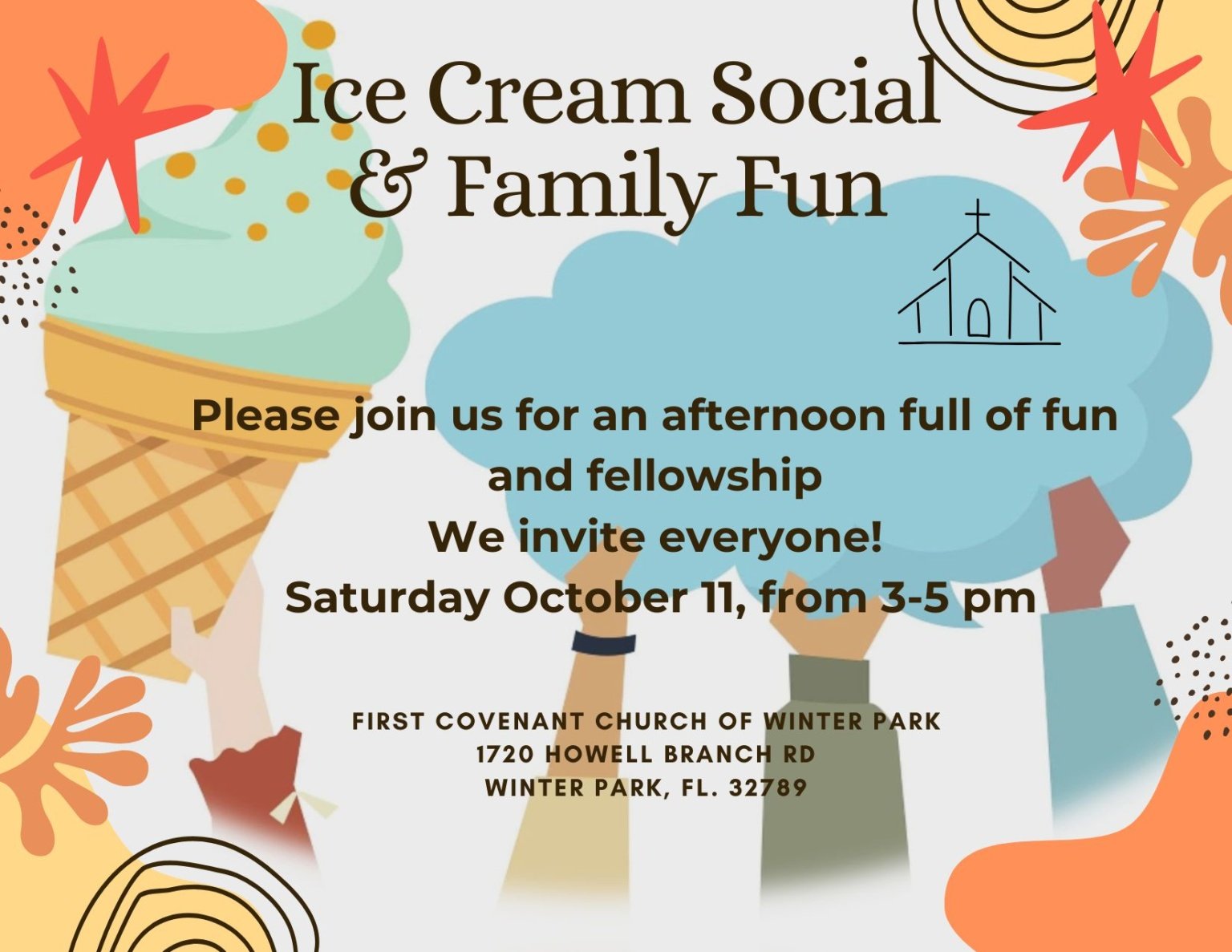 Ice Cream Social & Family Fun

Please join us for an afternoon full of fun and fellowship
We invite everyone!
Saturday October 11, from 3-5 pm

FIRST COVENANT CHURCH OF WINTER PARK
1720 HOWELL BRANCH RD
WINTER PARK, FL. 32789